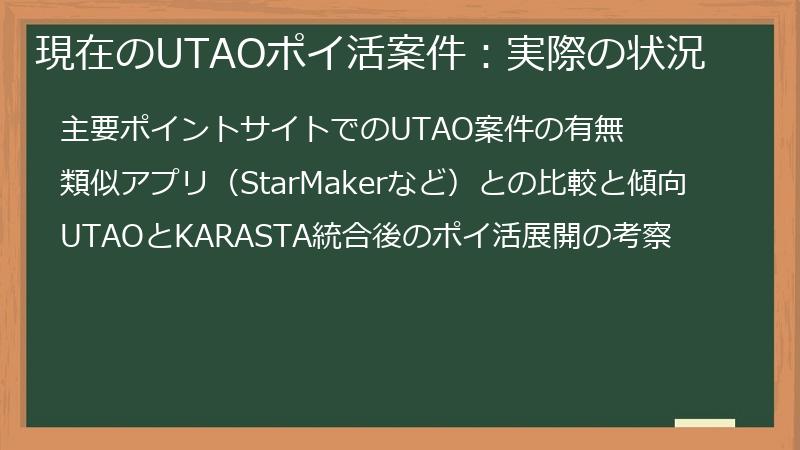 現在のUTAOポイ活案件：実際の状況

主要ポイントサイトでのUTAO案件の有無

類似アプリ（StarMakerなど）との比較と傾向

UTAOとKARASTA統合後のポイ活展開の考察